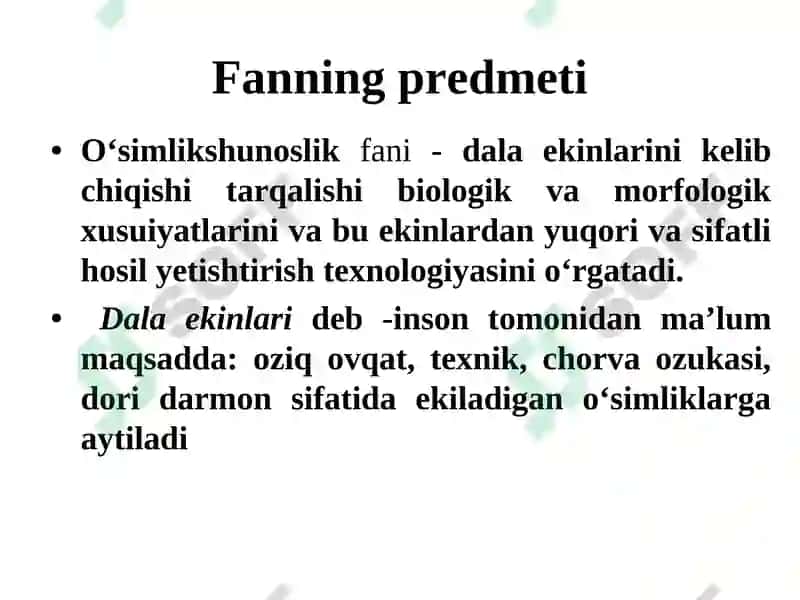 Fanning predmeti

• O‘simlikshunoslik fani - dala ekinlarini kelib chiqishi tarqalishi biologik va morfologik xusuiyatlarini va bu ekinlardan yuqori va sifatli hosil yetishtirish texnologiyasini o‘rgatadi.

• Dala ekinlari deb -inson tomonidan ma’lum maqsadda: oziq ovqat, texnik, chorva ozukasi, dori darmon sifatida ekiladigan o‘simliklarga aytiladi